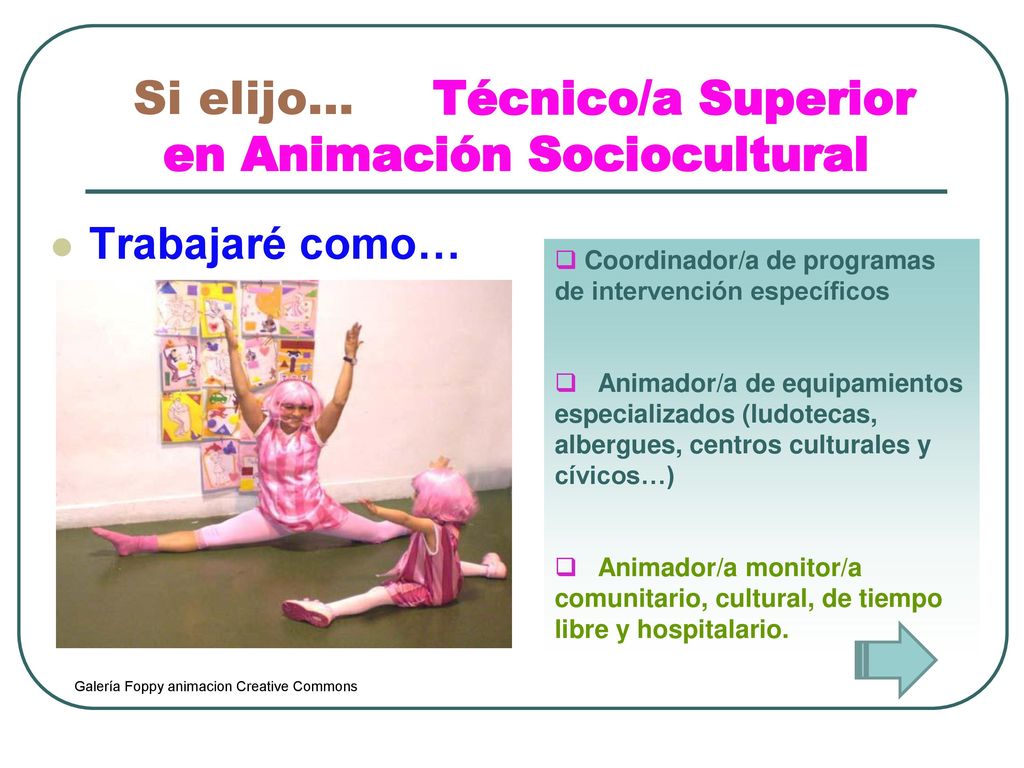 Si elijo… Técnico/a Superior en Animación Sociocultural

Trabajaré como…

Coordinador/a de programas de intervención específicos

Animador/a de equipamientos especializados (ludotecas, albergues, centros culturales y cívicos…)

Animador/a monitor/a comunitario, cultural, de tiempo libre y hospitalario.

Galería Foppy animacion Creative Commons